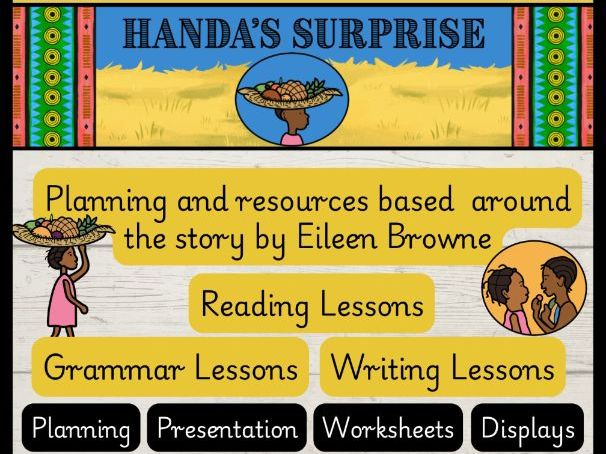 HANDA'S SURPRISE

Planning and resources based around the story by Eileen Browne

Reading Lessons

Grammar Lessons

Writing Lessons

Planning

Presentation

Worksheets

Displays